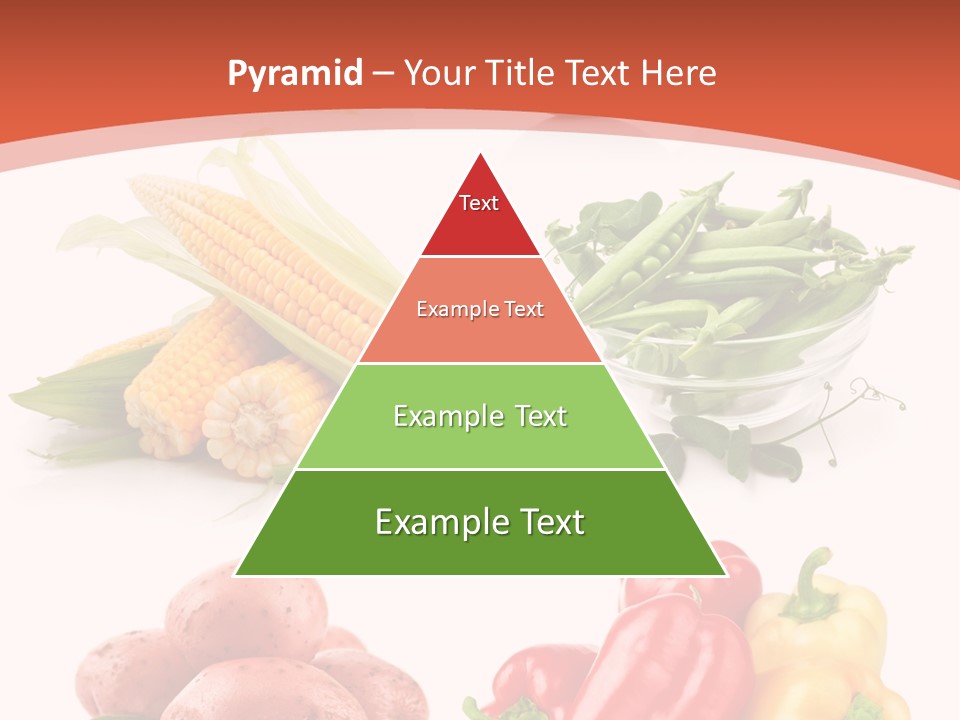 Pyramid – Your Title Text Here

Text

Example Text

Example Text

Example Text